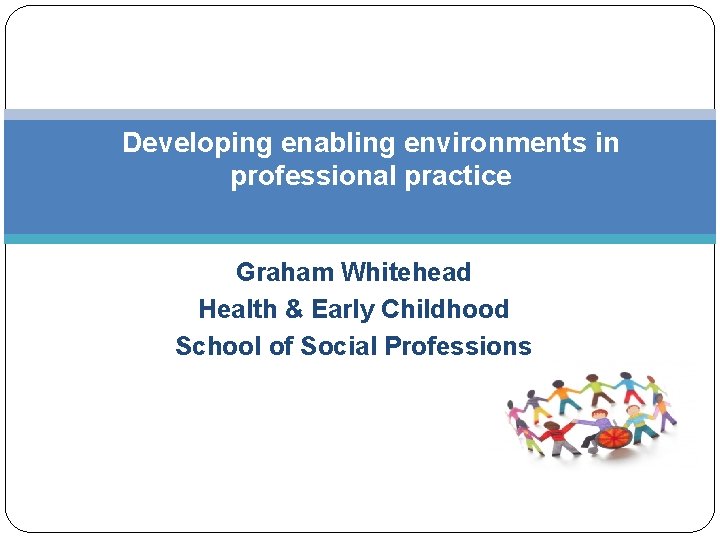 Developing enabling environments in professional practice

Graham Whitehead
Health & Early Childhood
School of Social Professions